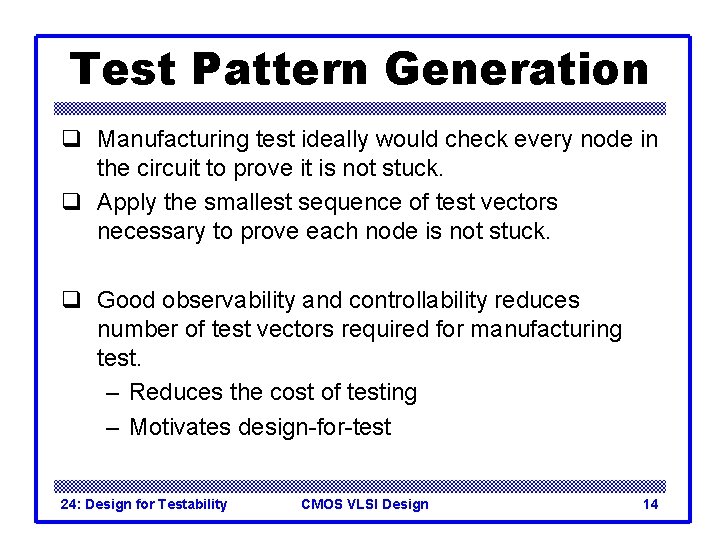 Test Pattern Generation

❑ Manufacturing test ideally would check every node in the circuit to prove it is not stuck.

❑ Apply the smallest sequence of test vectors necessary to prove each node is not stuck.

❑ Good observability and controllability reduces number of test vectors required for manufacturing test.
– Reduces the cost of testing
– Motivates design-for-test

24: Design for Testability CMOS VLSI Design 14